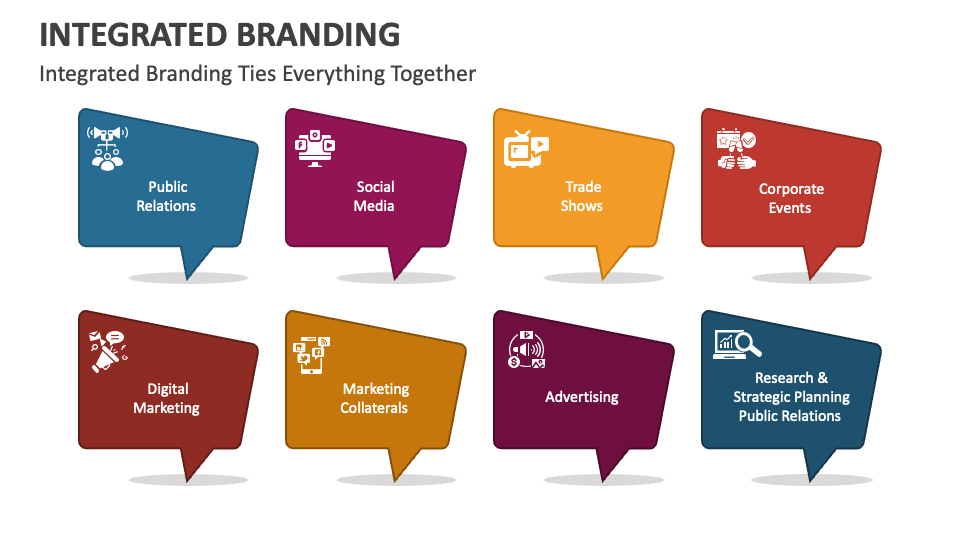 INTEGRATED BRANDING

Integrated Branding Ties Everything Together

Public Relations

Social Media

Trade Shows

Corporate Events

Digital Marketing

Marketing Collaterals

Advertising

Research & Strategic Planning Public Relations